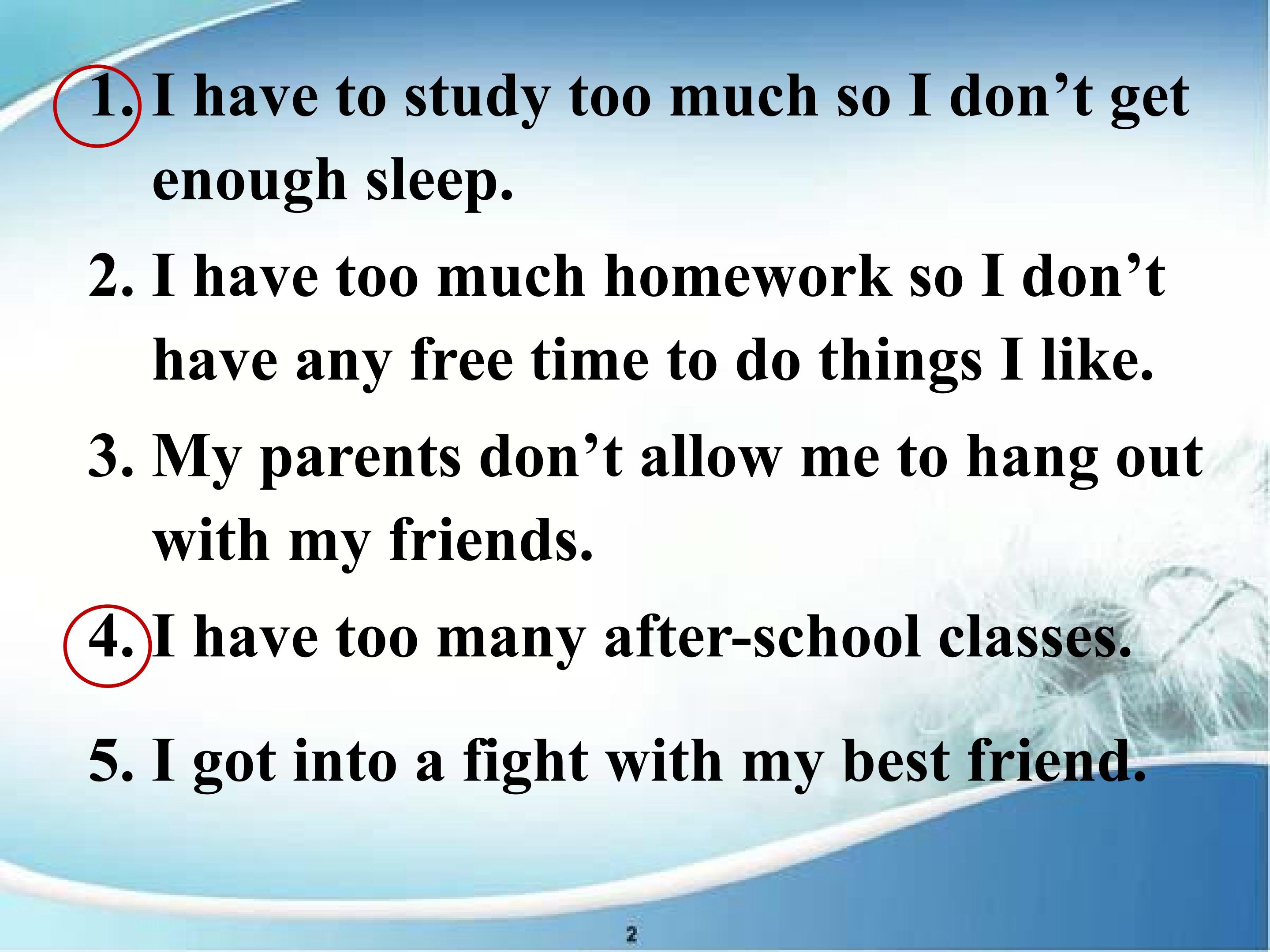 1. I have to study too much so I don’t get enough sleep.

2. I have too much homework so I don’t have any free time to do things I like.

3. My parents don’t allow me to hang out with my friends.

4. I have too many after-school classes.

5. I got into a fight with my best friend.

2